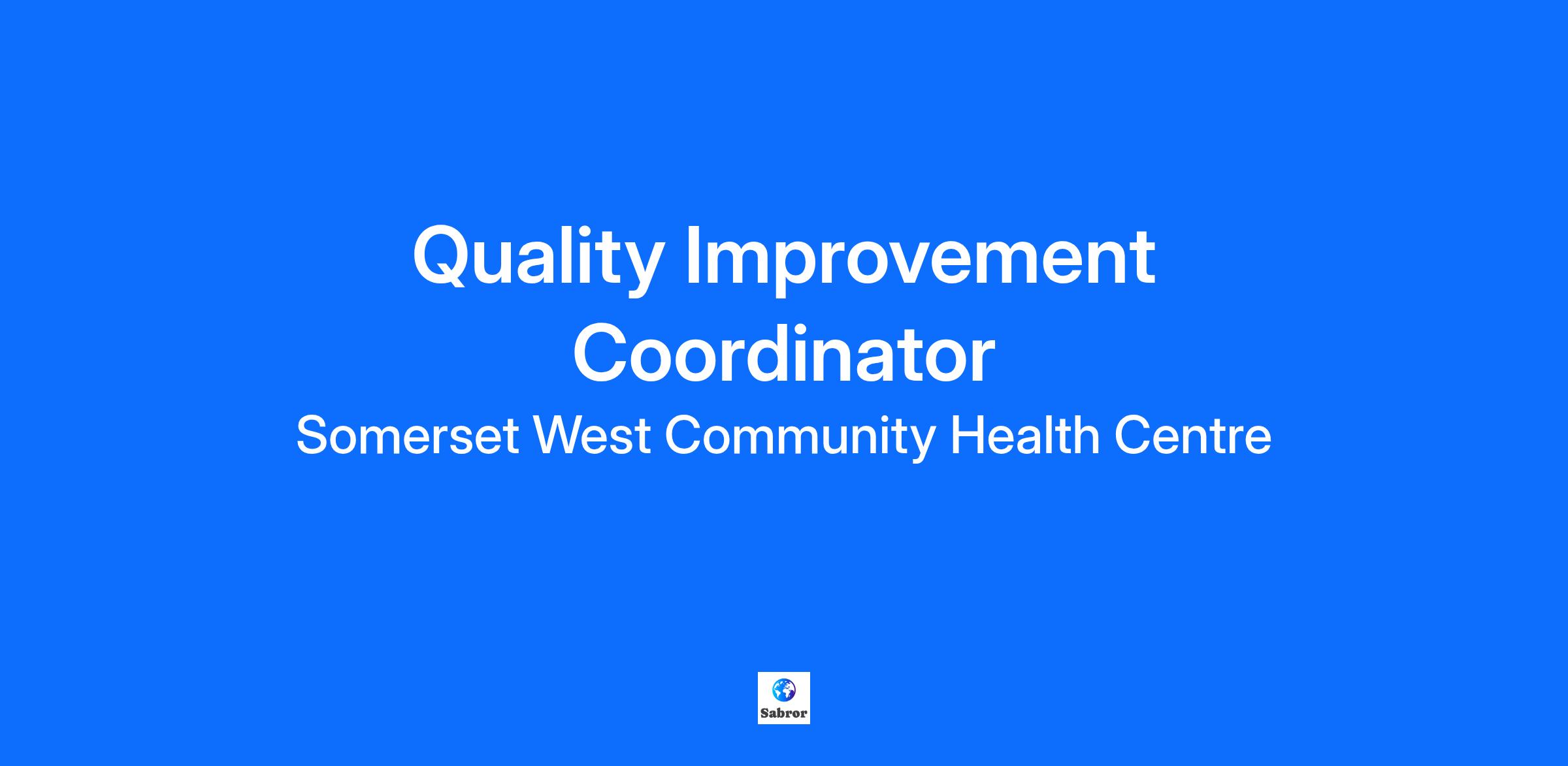 Quality Improvement Coordinator

Somerset West Community Health Centre

Sabror